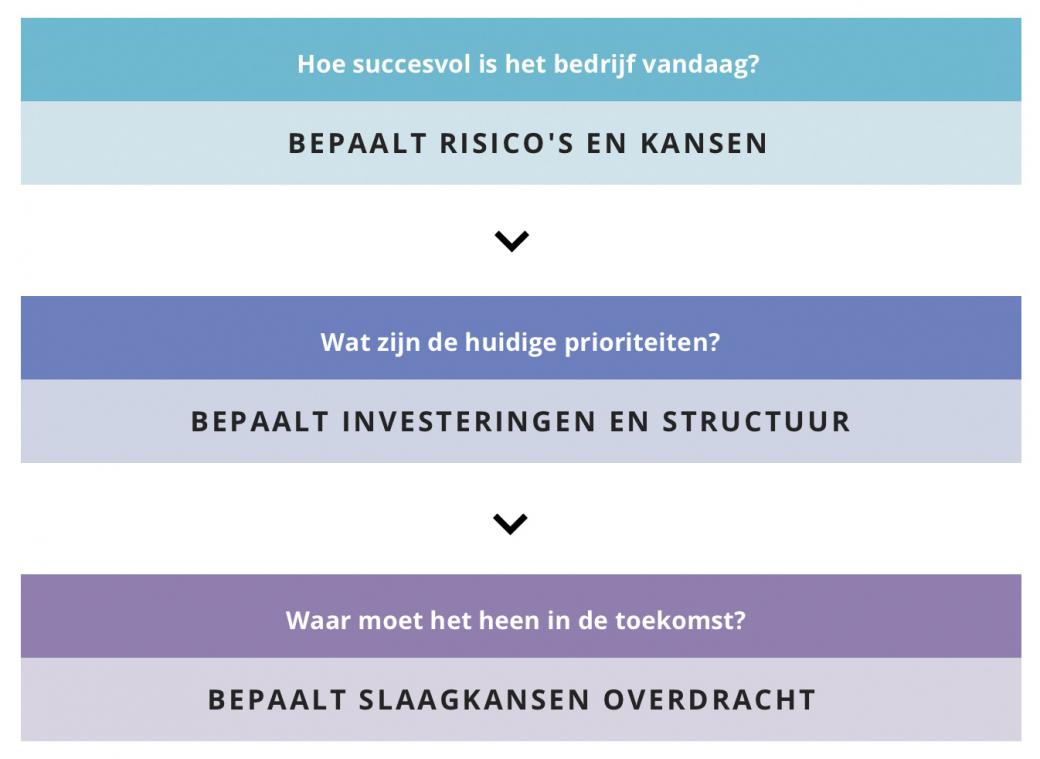 Hoe succesvol is het bedrijf vandaag?

BEPAALT RISICO'S EN KANSEN

Wat zijn de huidige prioriteiten?

BEPAALT INVESTERINGEN EN STRUCTUUR

Waar moet het heen in de toekomst?

BEPAALT SLAAGKANSEN OVERDRACHT